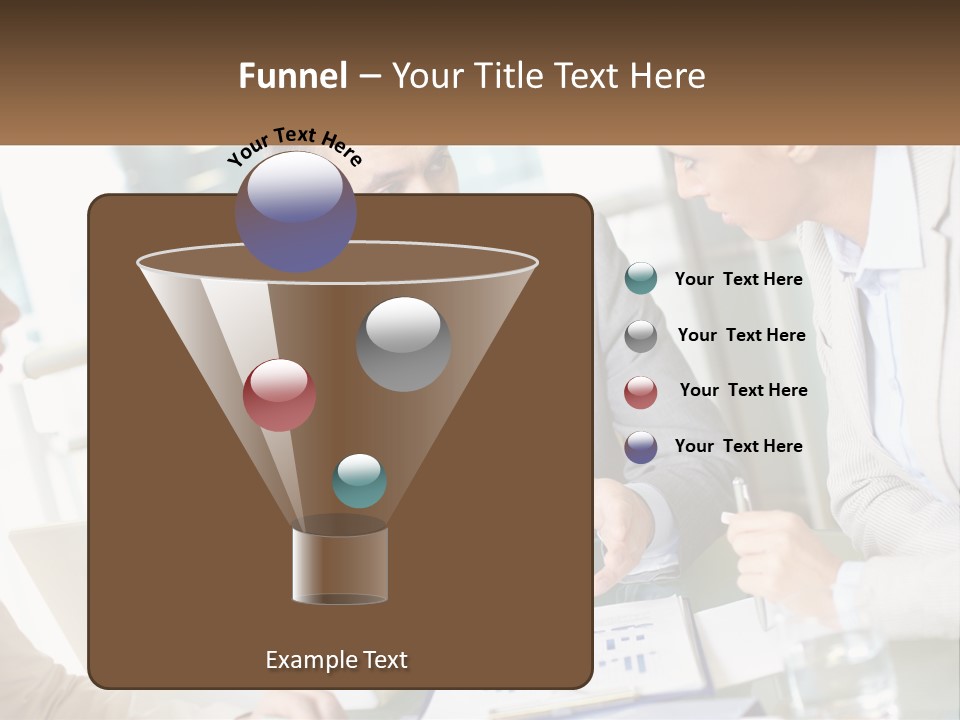 Funnel – Your Title Text Here

Your Text Here

Your Text Here

Your Text Here

Your Text Here

Your Text Here

Example Text